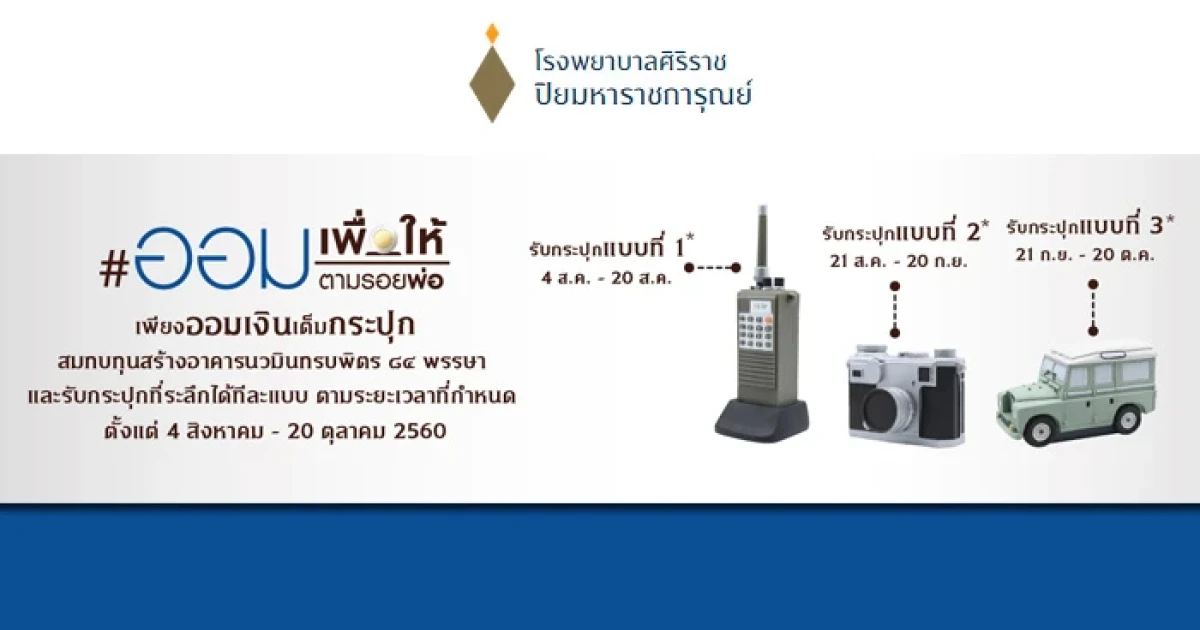 โรงพยาบาลศิริราช
ปิยมหาราชการุณย์

#ออมเพื่อให้ ตามรอยพ่อ

เพียงออมเงินเต็มกระปุก
สมทบทุนสร้างอาคารนวมินทรบพิตร ๘๔ พรรษา
และรับกระปุกที่ระลึกได้ทีละแบบ ตามระยะเวลาที่กำหนด
ตั้งแต่ 4 สิงหาคม - 20 ตุลาคม 2560

รับกระปุกแบบที่ 1*
4 ส.ค. - 20 ส.ค.

รับกระปุกแบบที่ 2*
21 ส.ค. - 20 ก.ย.

รับกระปุกแบบที่ 3*
21 ก.ย. - 20 ต.ค.